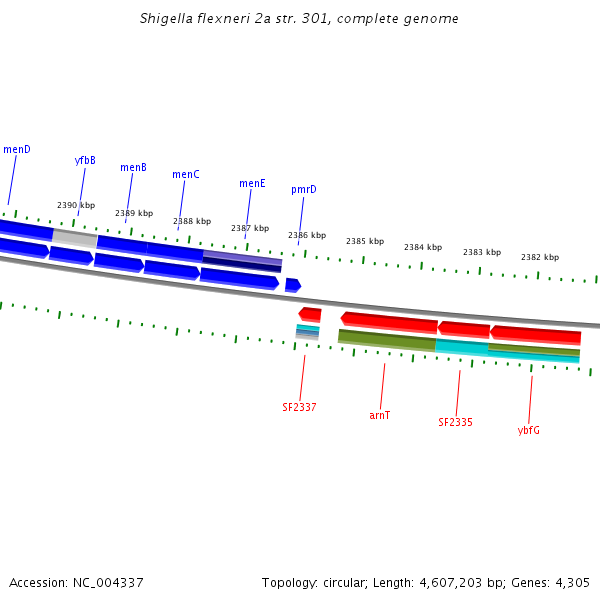 Shigella flexneri 2a str. 301, complete genome

menD
yfbB
menB
menC
menE
pmrD

2390 kbp
2389 kbp
2388 kbp
2387 kbp
2386 kbp
2385 kbp
2384 kbp
2383 kbp
2382 kbp

SF2337
arnT
SF2335
ybfG

Accession: NC_004337

Topology: circular; Length: 4,607,203 bp; Genes: 4,305